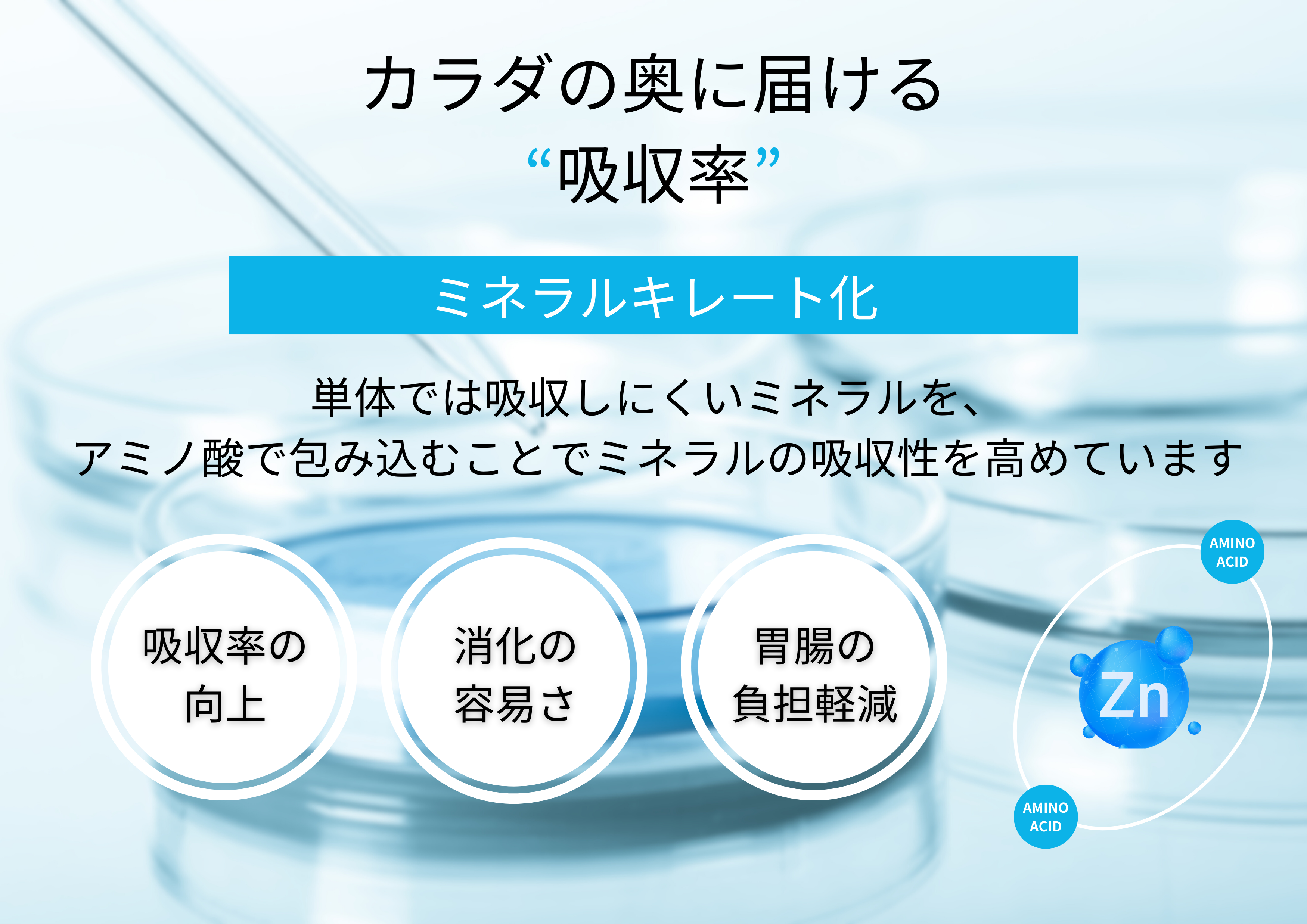 カラダの奥に届ける
“吸収率”

ミネラルキレート化

単体では吸収しにくいミネラルを、
アミノ酸で包み込むことでミネラルの吸収性を高めています

吸収率の
向上

消化の
容易さ

胃腸の
負担軽減

AMINO
ACID

Zn

AMINO
ACID